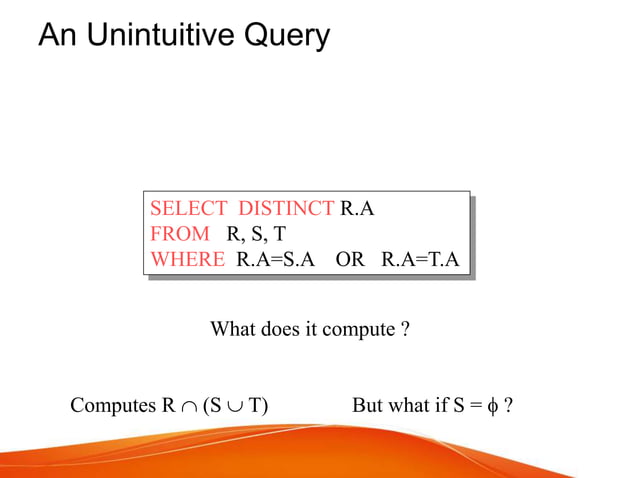 An Unintuitive Query

SELECT DISTINCT R.A
FROM R, S, T
WHERE R.A=S.A OR R.A=T.A

What does it compute ?

Computes $R \cap (S \cup T)$

But what if $S = \phi$ ?